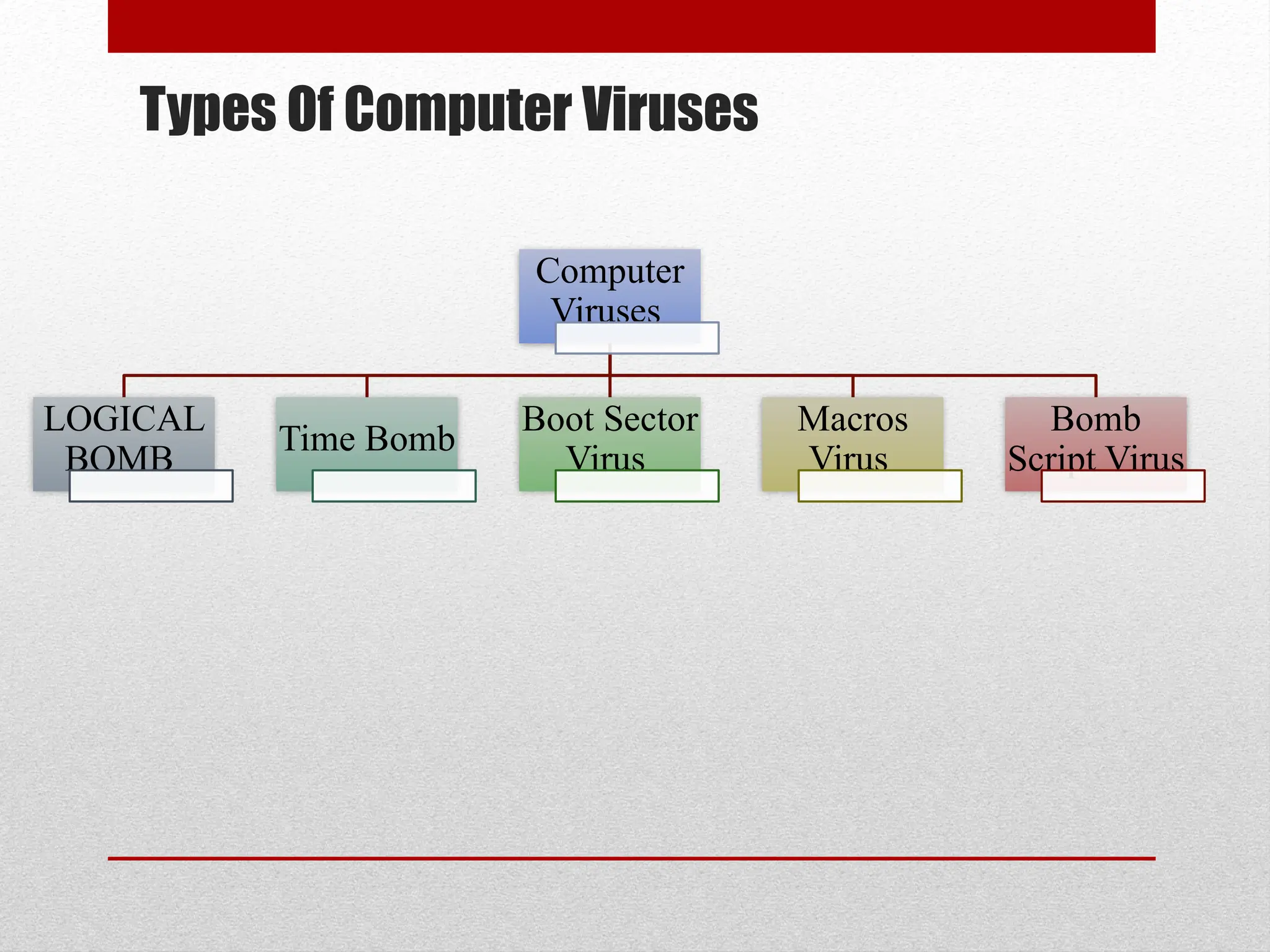 Types Of Computer Viruses

Computer Viruses

LOGICAL BOMB

Time Bomb

Boot Sector Virus

Macros Virus

Bomb Script Virus